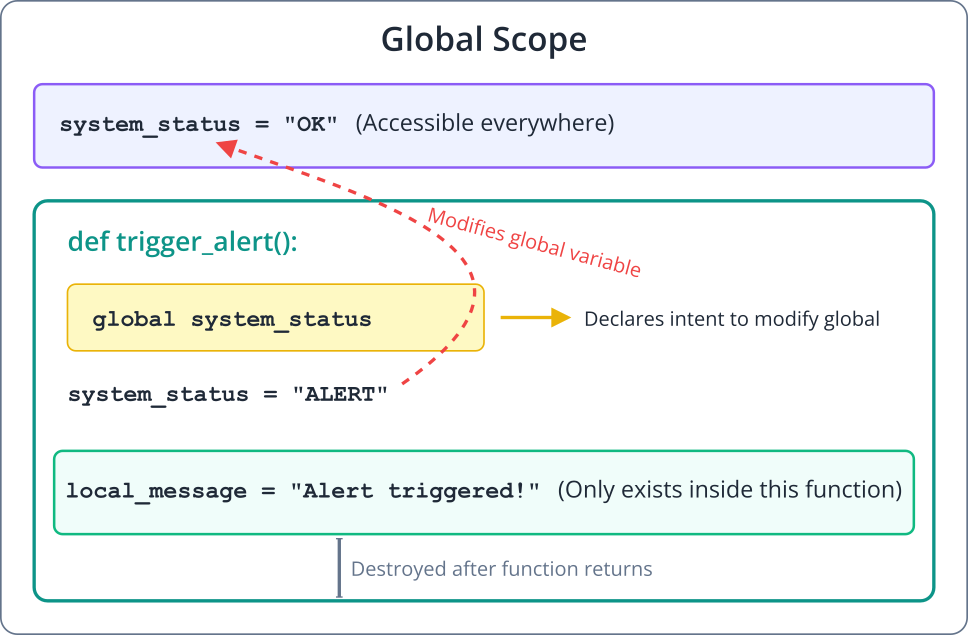 Global Scope

system_status = "OK" (Accessible everywhere)

Modifies global variable

def trigger_alert():

global system_status

Declares intent to modify global

system_status = "ALERT"

local_message = "Alert triggered!" (Only exists inside this function)

Destroyed after function returns